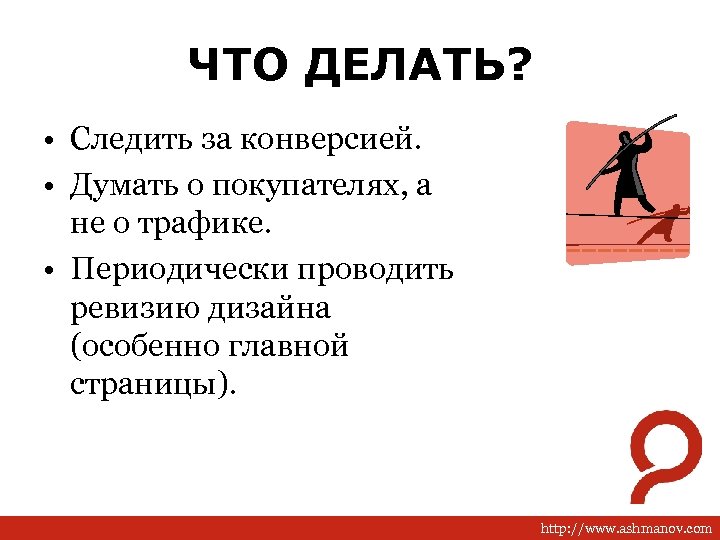 ЧТО ДЕЛАТЬ?

• Следить за конверсией.
• Думать о покупателях, а не о трафике.
• Периодически проводить ревизию дизайна (особенно главной страницы).

http://www.ashmanov.com